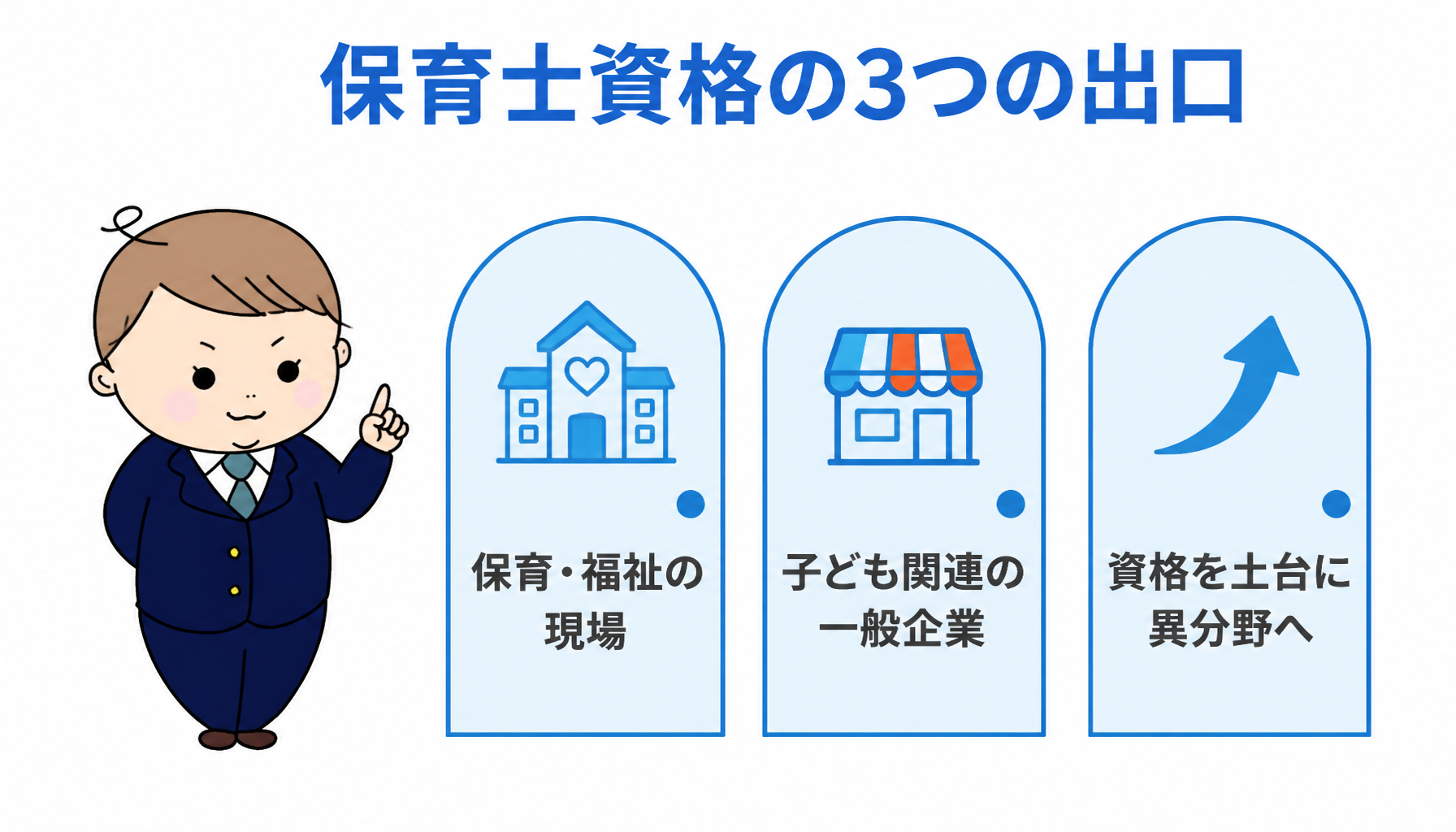 保育士資格の3つの出口

保育・福祉の現場

子ども関連の一般企業

資格を土台に異分野へ